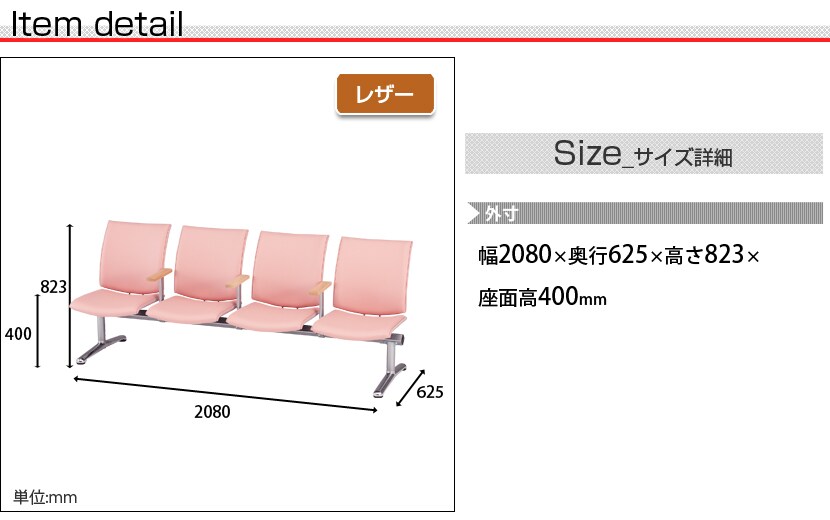 Item detail

レザー

823

400

2080

625

単位:mm

Size_サイズ詳細

外寸

幅2080×奥行625×高さ823×座面高400mm